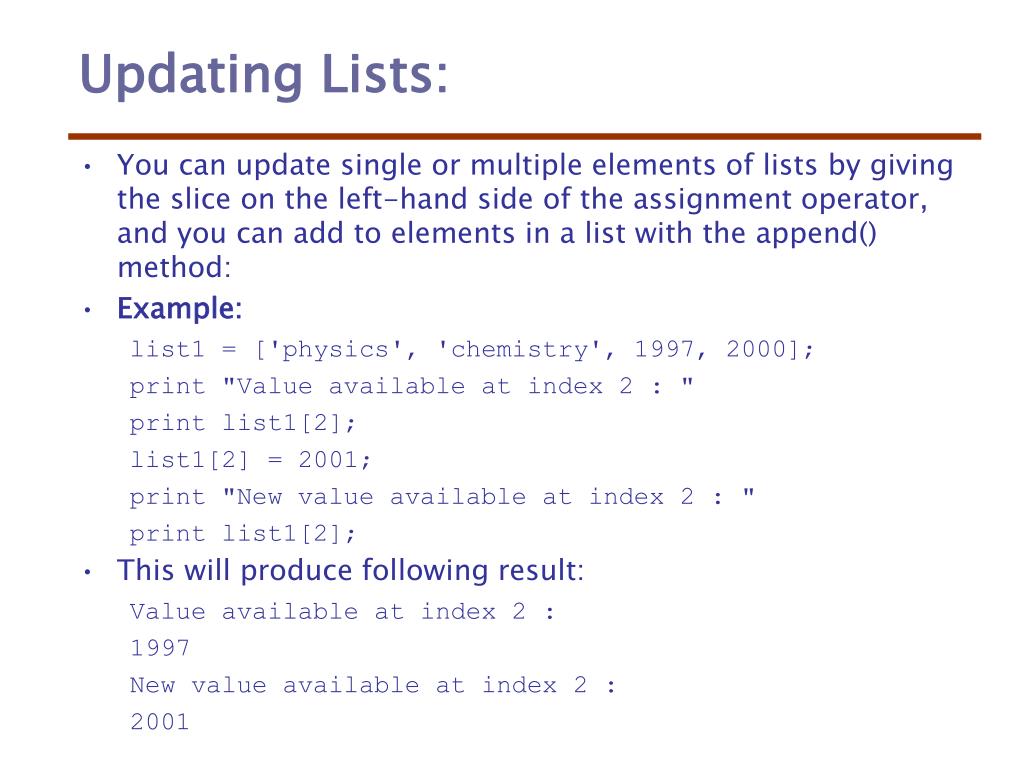 Updating Lists:

• You can update single or multiple elements of lists by giving the slice on the left-hand side of the assignment operator, and you can add to elements in a list with the append() method:

• Example:

list1 = ['physics', 'chemistry', 1997, 2000];
print "Value available at index 2 : "
print list1[2];
list1[2] = 2001;
print "New value available at index 2 : "
print list1[2];

• This will produce following result:

Value available at index 2 :
1997
New value available at index 2 :
2001